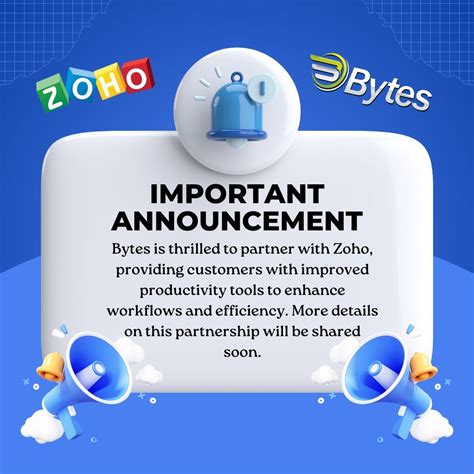 ZOHO

Bytes

IMPORTANT ANNOUNCEMENT

Bytes is thrilled to partner with Zoho, providing customers with improved productivity tools to enhance workflows and efficiency. More details on this partnership will be shared soon.